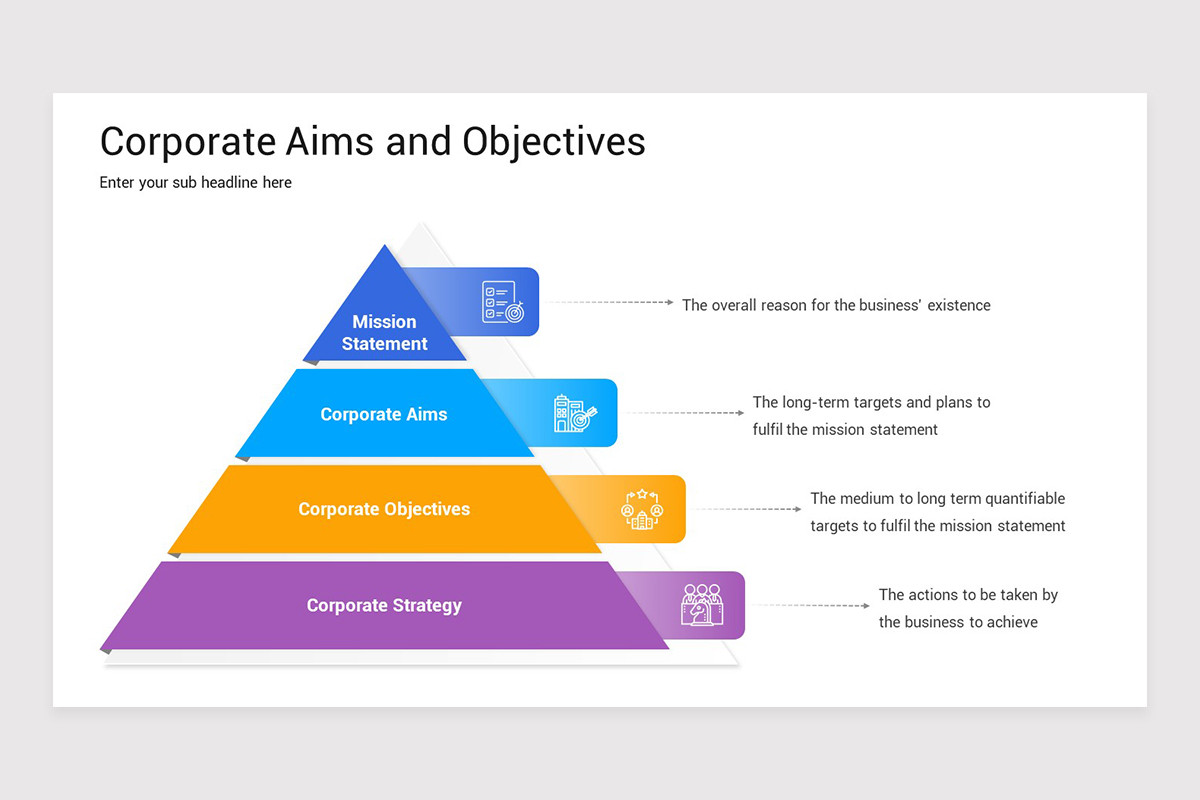 Corporate Aims and Objectives

Enter your sub headline here

Mission Statement

The overall reason for the business' existence

Corporate Aims

The long-term targets and plans to fulfil the mission statement

Corporate Objectives

The medium to long term quantifiable targets to fulfil the mission statement

Corporate Strategy

The actions to be taken by the business to achieve